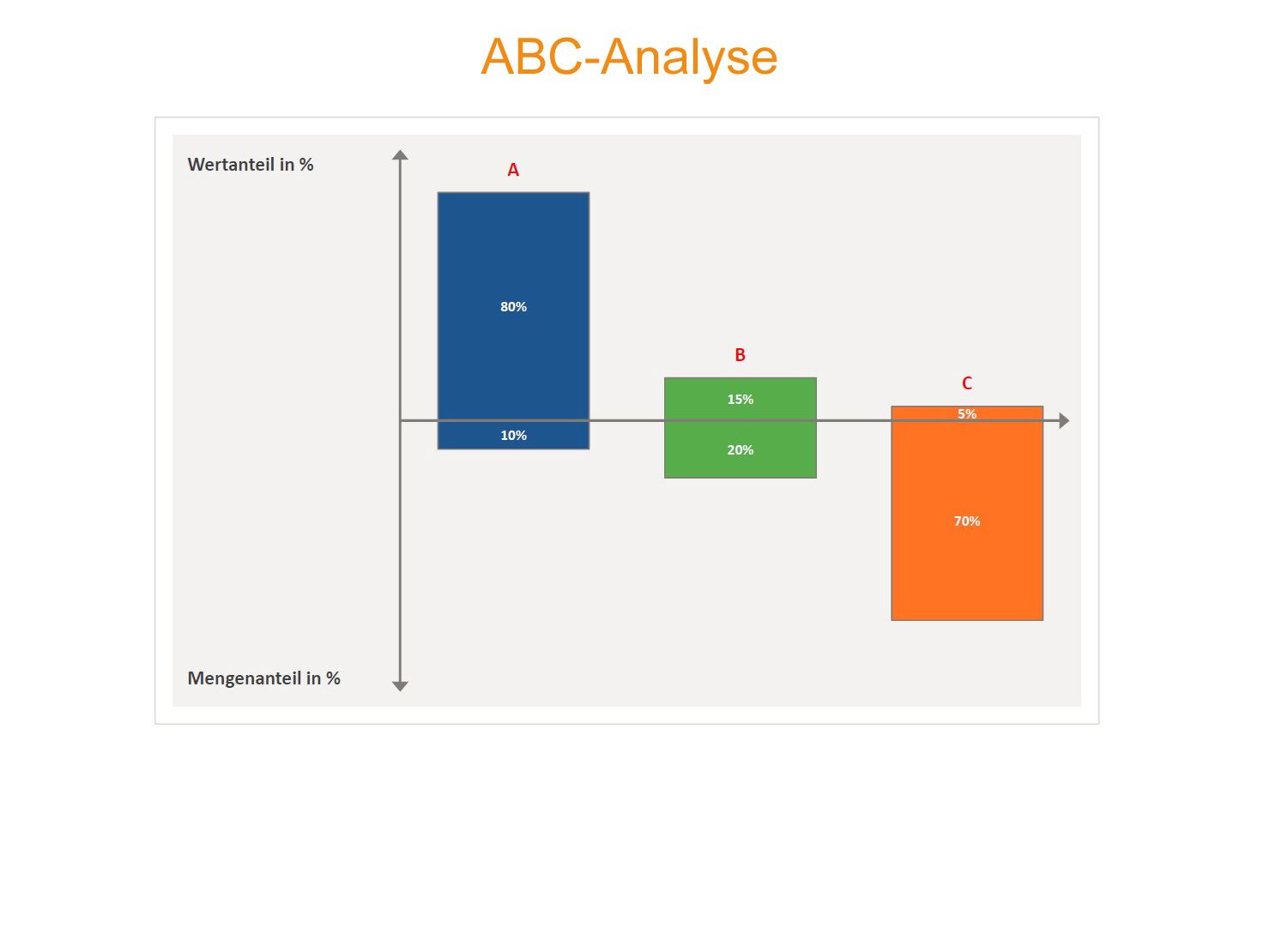 ABC-Analyse

Wertanteil in %

A

80%

10%

B

15%

20%

C

5%

70%

Mengenanteil in %